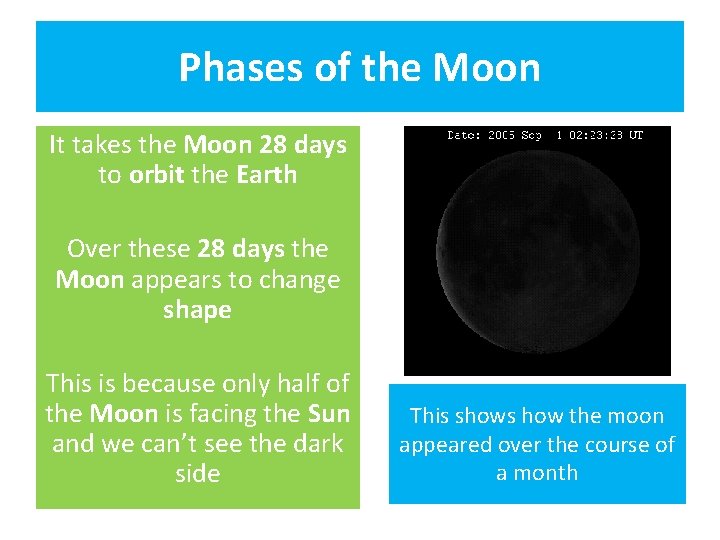 Phases of the Moon

It takes the Moon 28 days to orbit the Earth

Over these 28 days the Moon appears to change shape

This is because only half of the Moon is facing the Sun and we can't see the dark side

Date: 2005 Sep 1 02:23:23 UT

This shows how the moon appeared over the course of a month